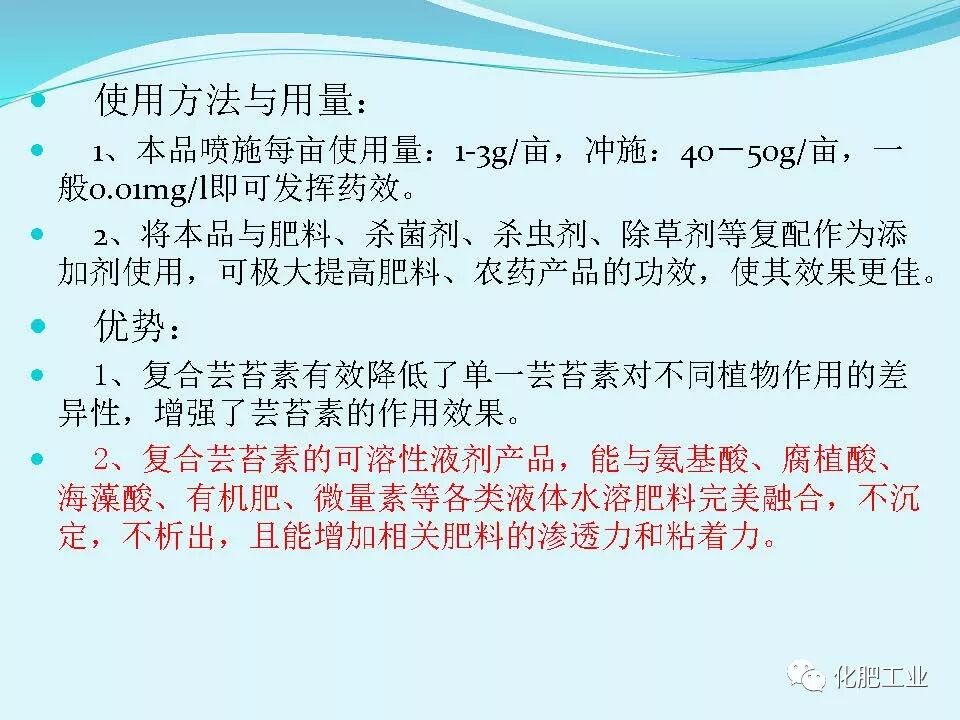 使用方法与用量：

1、本品喷施每亩使用量：1-3g/亩，冲施：40－50g/亩，一般0.01mg/l即可发挥药效。

2、将本品与肥料、杀菌剂、杀虫剂、除草剂等复配作为添加剂使用，可极大提高肥料、农药产品的功效，使其效果更佳。

优势：

1、复合芸苔素有效降低了单一芸苔素对不同植物作用的差异性，增强了芸苔素的作用效果。

2、复合芸苔素的可溶性液剂产品，能与氨基酸、腐植酸、海藻酸、有机肥、微量素等各类液体水溶肥料完美融合，不沉定，不析出，且能增加相关肥料的渗透力和粘着力。

化肥工业